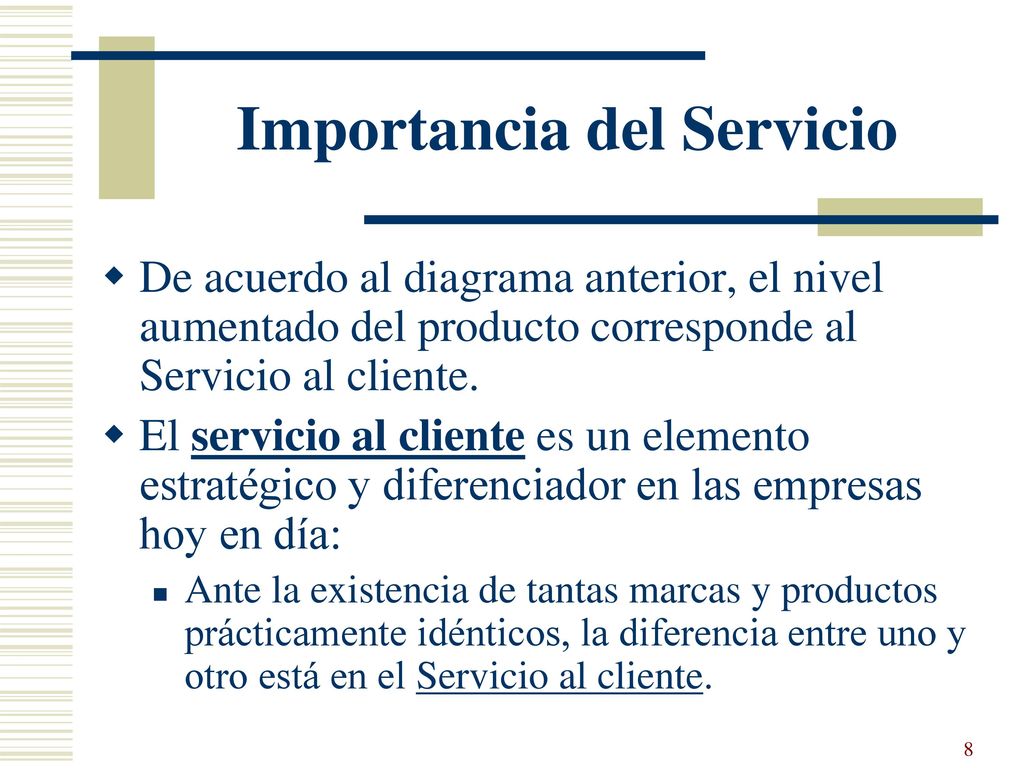 Importancia del Servicio

De acuerdo al diagrama anterior, el nivel aumentado del producto corresponde al Servicio al cliente.

El servicio al cliente es un elemento estratégico y diferenciador en las empresas hoy en día:

Ante la existencia de tantas marcas y productos prácticamente idénticos, la diferencia entre uno y otro está en el Servicio al cliente.

8